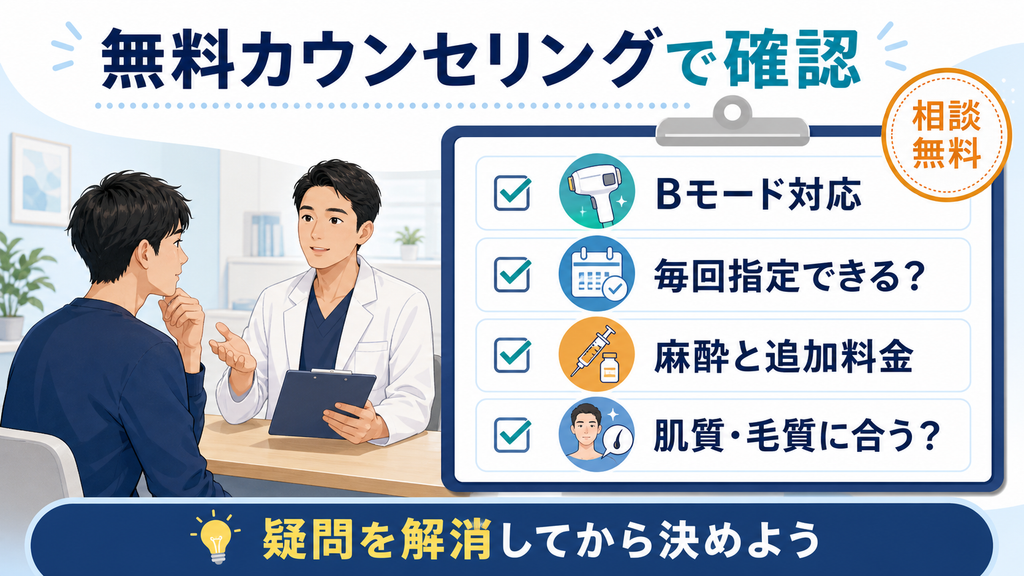 無料カウンセリングで確認

相談無料

Bモード対応

毎回指定できる?

麻酔と追加料金

肌質・毛質に合う?

疑問を解消してから決めよう